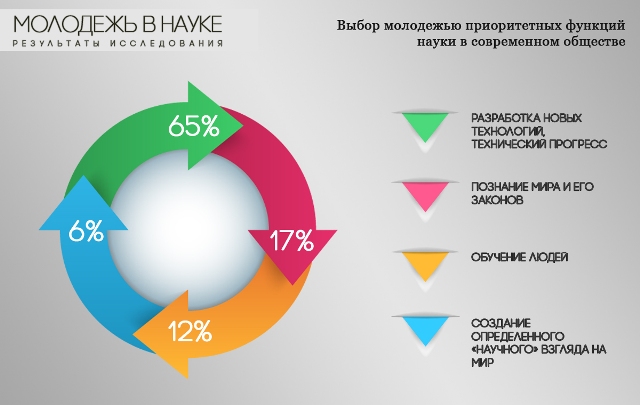 МОЛОДЕЖЬ В НАУКЕ
РЕЗУЛЬТАТЫ ИССЛЕДОВАНИЯ

Выбор молодежью приоритетных функций науки в современном обществе

65%

17%

12%

6%

РАЗРАБОТКА НОВЫХ ТЕХНОЛОГИЙ, ТЕХНИЧЕСКИЙ ПРОГРЕСС

ПОЗНАНИЕ МИРА И ЕГО ЗАКОНОВ

ОБУЧЕНИЕ ЛЮДЕЙ

СОЗДАНИЕ ОПРЕДЕЛЕННОГО «НАУЧНОГО» ВЗГЛЯДА НА МИР